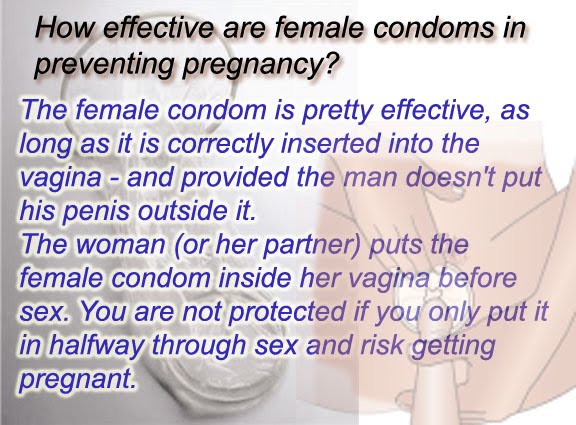 How effective are female condoms in preventing pregnancy?

The female condom is pretty effective, as long as it is correctly inserted into the vagina - and provided the man doesn't put his penis outside it.
The woman (or her partner) puts the female condom inside her vagina before sex. You are not protected if you only put it in halfway through sex and risk getting pregnant.